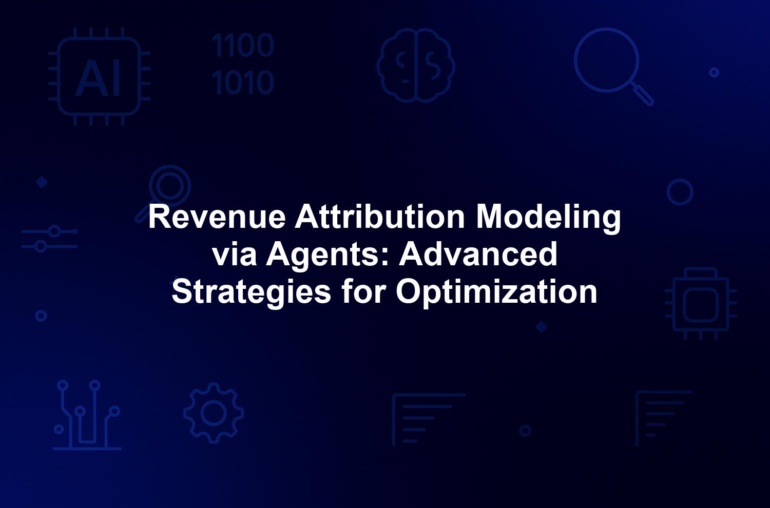 AI

1100
1010

Revenue Attribution Modeling via Agents: Advanced Strategies for Optimization